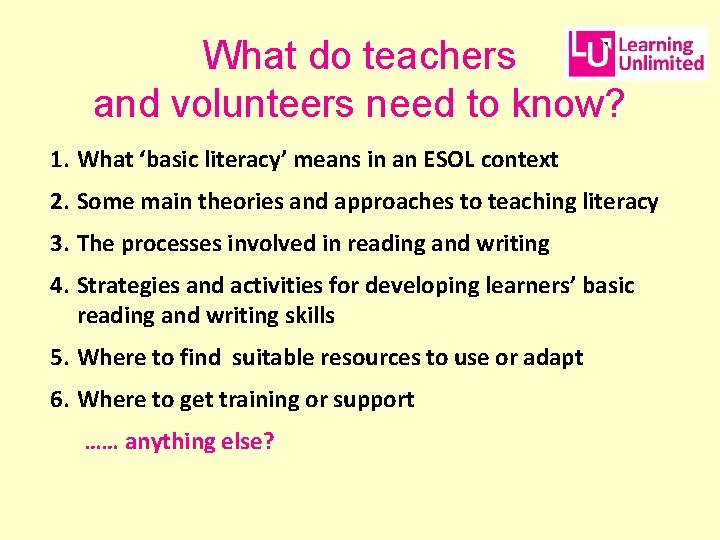 What do teachers and volunteers need to know?

LU Learning Unlimited

1. What ‘basic literacy’ means in an ESOL context
2. Some main theories and approaches to teaching literacy
3. The processes involved in reading and writing
4. Strategies and activities for developing learners’ basic reading and writing skills
5. Where to find suitable resources to use or adapt
6. Where to get training or support

…… anything else?